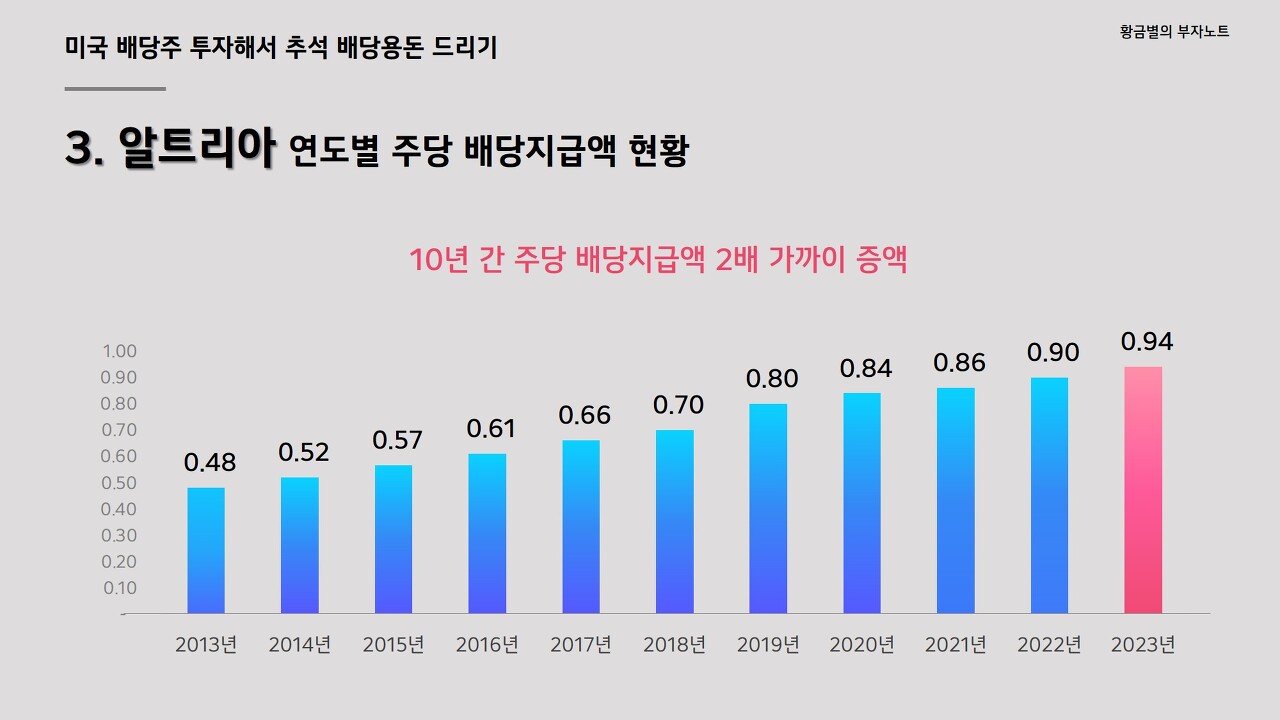 미국 배당주 투자해서 추석 배당용돈 드리기

황금별의 부자노트

3. 알트리아 연도별 주당 배당지급액 현황

10년 간 주당 배당지급액 2배 가까이 증액

1.00
0.90
0.80
0.70
0.60
0.50
0.40
0.30
0.20
0.10
-

0.48
0.52
0.57
0.61
0.66
0.70
0.80
0.84
0.86
0.90
0.94

2013년
2014년
2015년
2016년
2017년
2018년
2019년
2020년
2021년
2022년
2023년